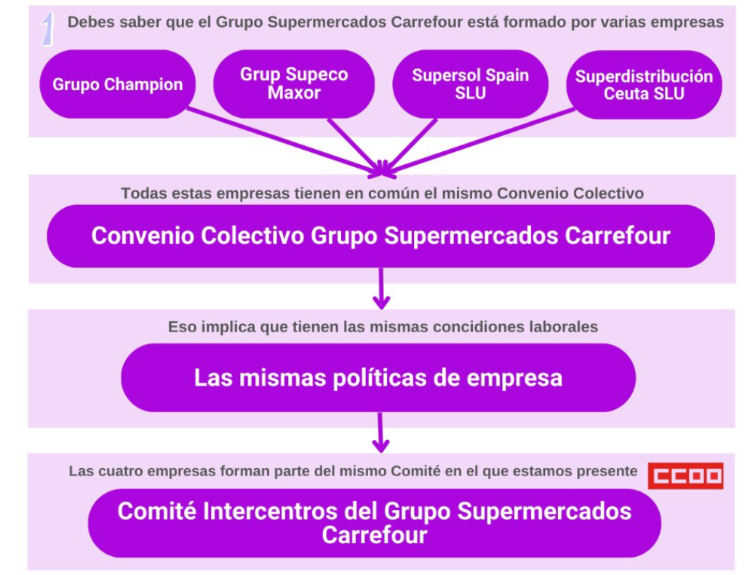 1 Debes saber que el Grupo Supermercados Carrefour está formado por varias empresas

Grupo Champion

Grup Supeco Maxor

Supersol Spain SLU

Superdistribución Ceuta SLU

Todas estas empresas tienen en común el mismo Convenio Colectivo

Convenio Colectivo Grupo Supermercados Carrefour

Eso implica que tienen las mismas concidiones laborales

Las mismas políticas de empresa

Las cuatro empresas forman parte del mismo Comité en el que estamos presente CCOO

Comité Intercentros del Grupo Supermercados Carrefour